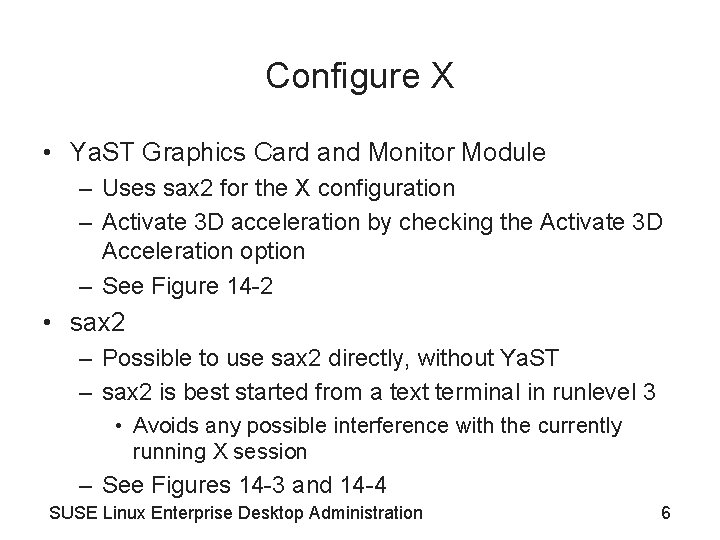 Configure X

• YaST Graphics Card and Monitor Module
– Uses sax2 for the X configuration
– Activate 3D acceleration by checking the Activate 3D Acceleration option
– See Figure 14-2

• sax2
– Possible to use sax2 directly, without YaST
– sax2 is best started from a text terminal in runlevel 3
• Avoids any possible interference with the currently running X session
– See Figures 14-3 and 14-4

SUSE Linux Enterprise Desktop Administration

6